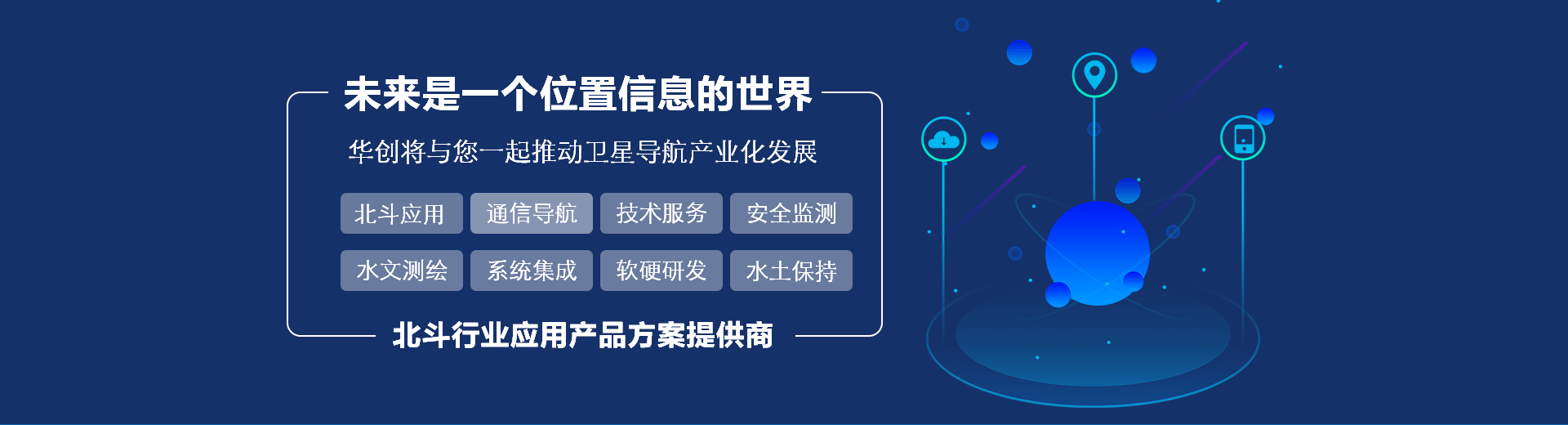 未来是一个位置信息的世界

华创将与您一起推动卫星导航产业化发展

北斗应用 通信导航 技术服务 安全监测

水文测绘 系统集成 软硬研发 水土保持

北斗行业应用产品方案提供商